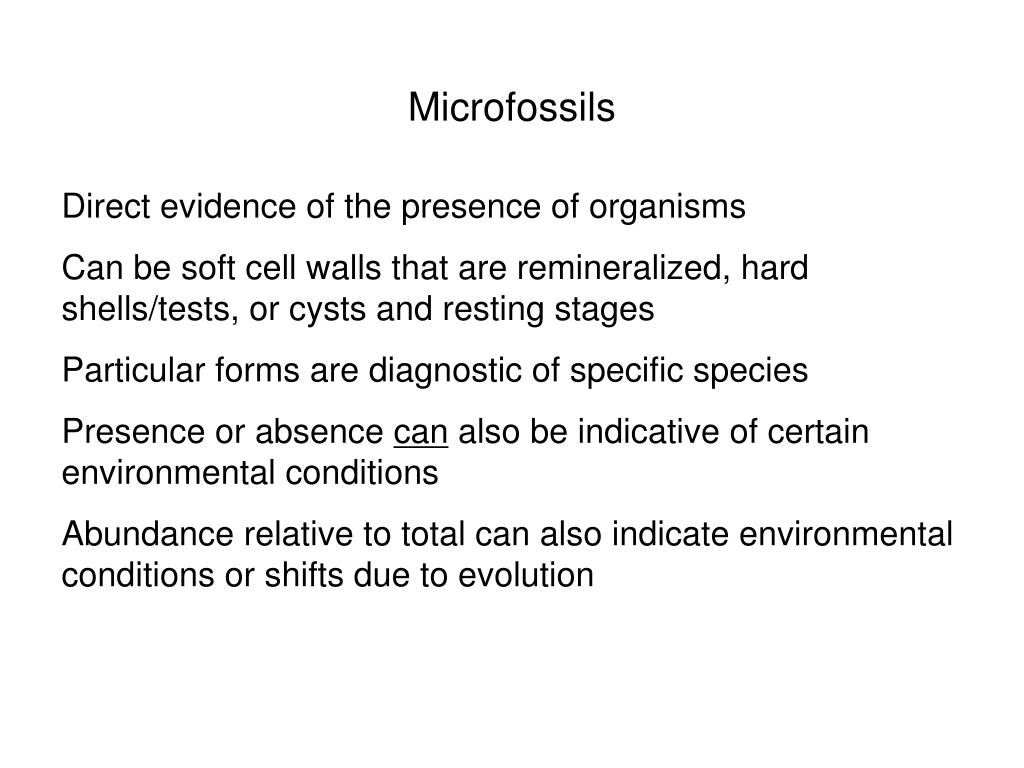 Microfossils

Direct evidence of the presence of organisms

Can be soft cell walls that are remineralized, hard shells/tests, or cysts and resting stages

Particular forms are diagnostic of specific species

Presence or absence can also be indicative of certain environmental conditions

Abundance relative to total can also indicate environmental conditions or shifts due to evolution